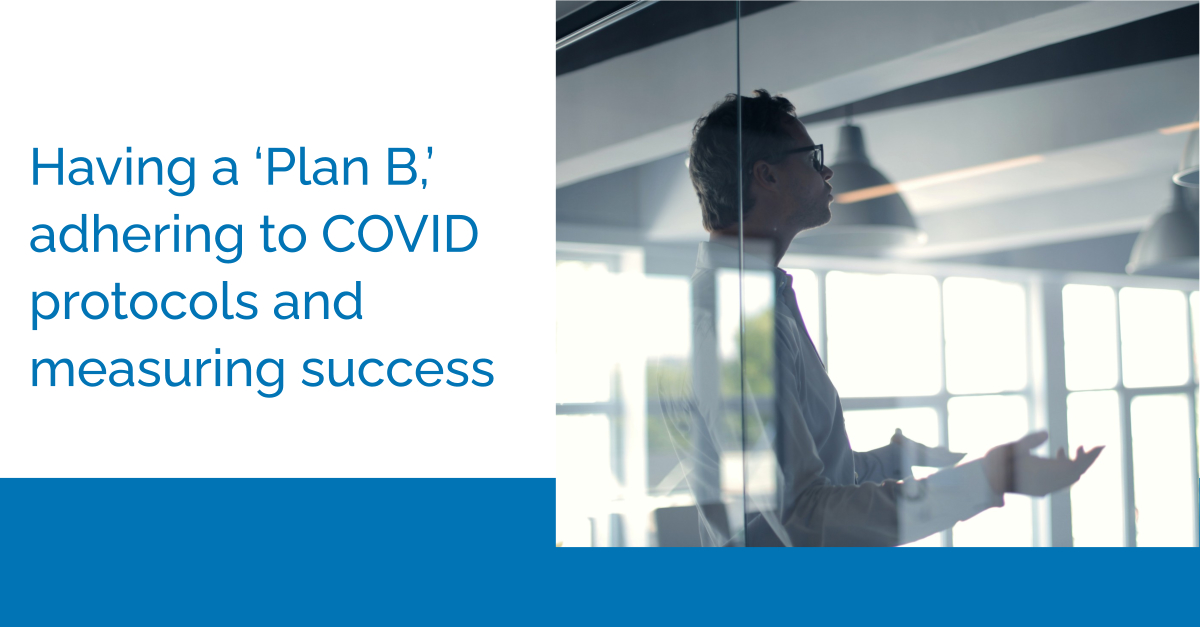 Having a ‘Plan B,’ adhering to COVID protocols and measuring success